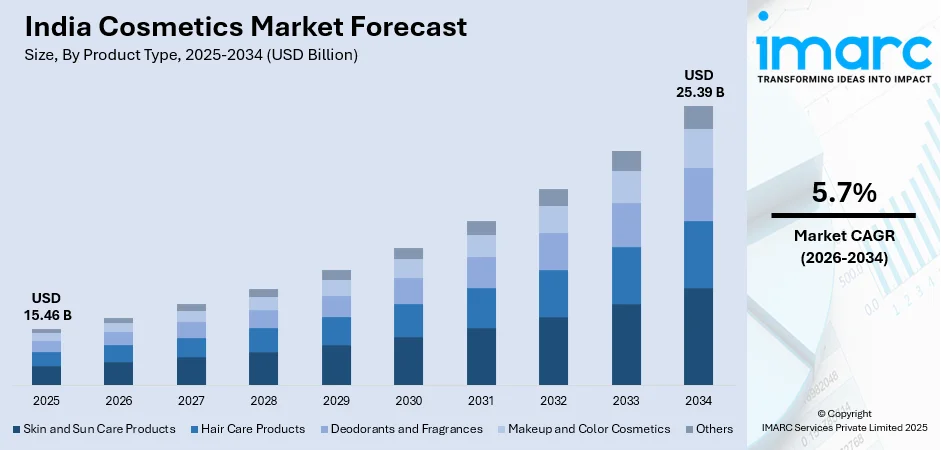 India Cosmetics Market Forecast

Size, By Product Type, 2025-2034 (USD Billion)

USD 15.46 B

USD 25.39 B

2025 2026 2027 2028 2029 2030 2031 2032 2033 2034

Skin and Sun Care Products Hair Care Products Deodorants and Fragrances Makeup and Color Cosmetics Others

imarc

TRANSFORMING IDEAS INTO IMPACT

5.7%

Market CAGR (2026-2034)

© Copyright

IMARC Services Private Limited 2025